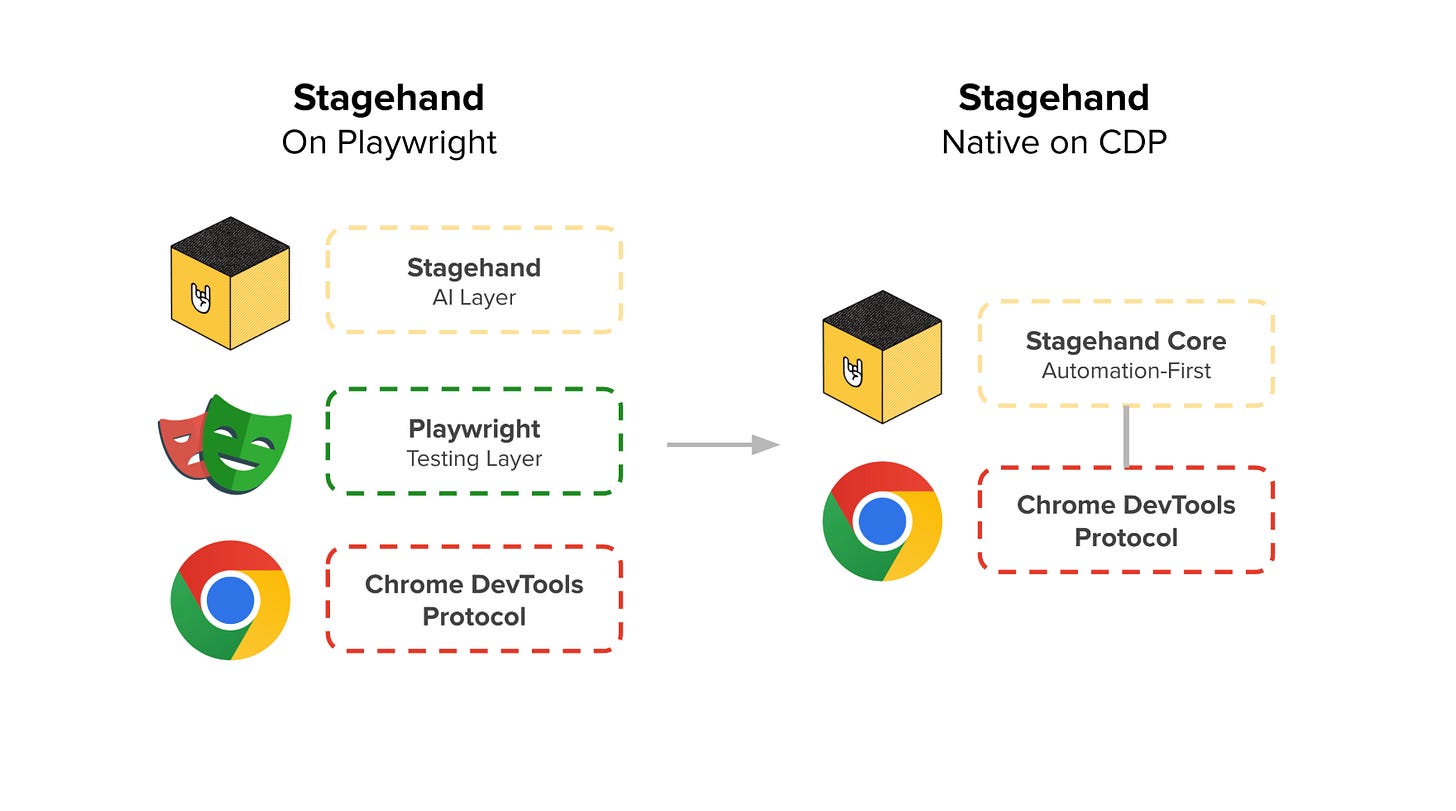 Stagehand
On Playwright

Stagehand
AI Layer

Playwright
Testing Layer

Chrome DevTools Protocol

Stagehand
Native on CDP

Stagehand Core
Automation-First

Chrome DevTools Protocol